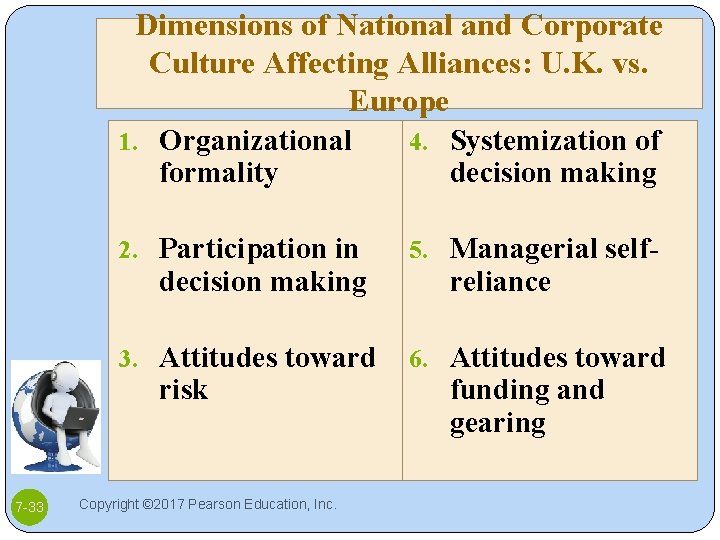 Dimensions of National and Corporate Culture Affecting Alliances: U.K. vs. Europe

1. Organizational formality
2. Participation in decision making
3. Attitudes toward risk

4. Systemization of decision making
5. Managerial self-reliance
6. Attitudes toward funding and gearing

7-33

Copyright ©2017 Pearson Education, Inc.